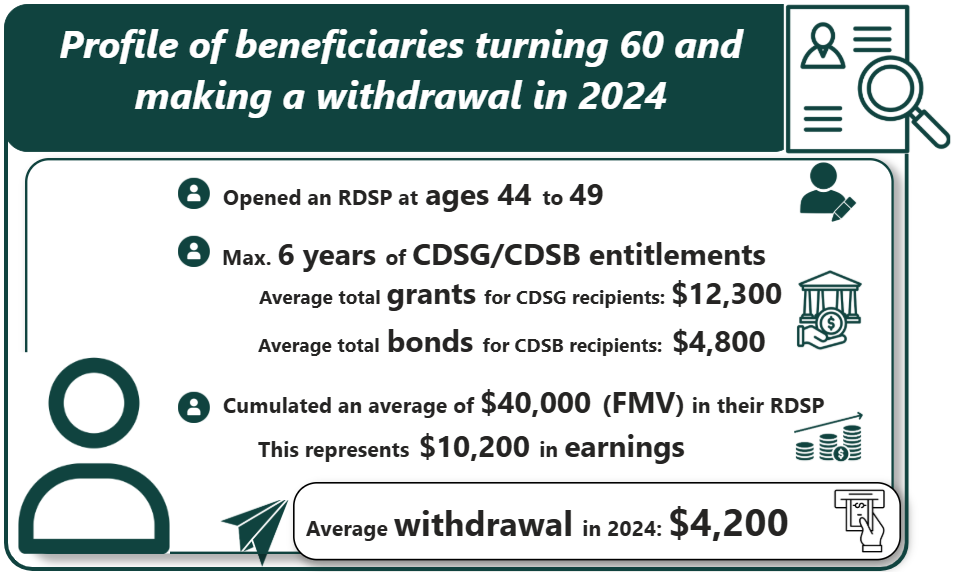 Profile of beneficiaries turning 60 and making a withdrawal in 2024

Opened an RDSP at ages 44 to 49

Max. 6 years of CDSG/CDSB entitlements

Average total grants for CDSG recipients: $12,300

Average total bonds for CDSB recipients: $4,800

Cumulated an average of $40,000 (FMV) in their RDSP

This represents $10,200 in earnings

Average withdrawal in 2024: $4,200